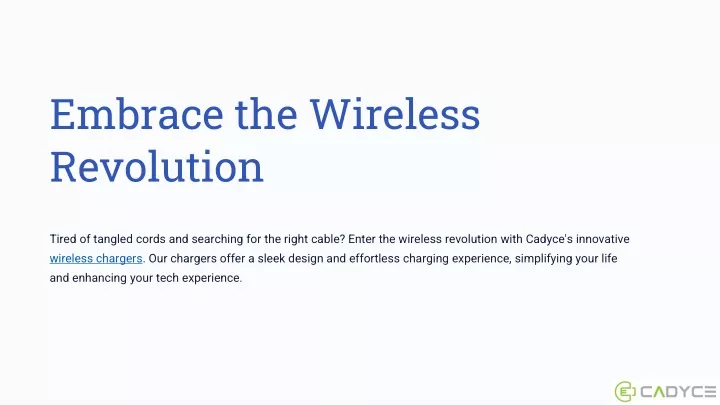 Embrace the Wireless Revolution

Tired of tangled cords and searching for the right cable? Enter the wireless revolution with Cadyce's innovative wireless chargers. Our chargers offer a sleek design and effortless charging experience, simplifying your life and enhancing your tech experience.

CADYCE